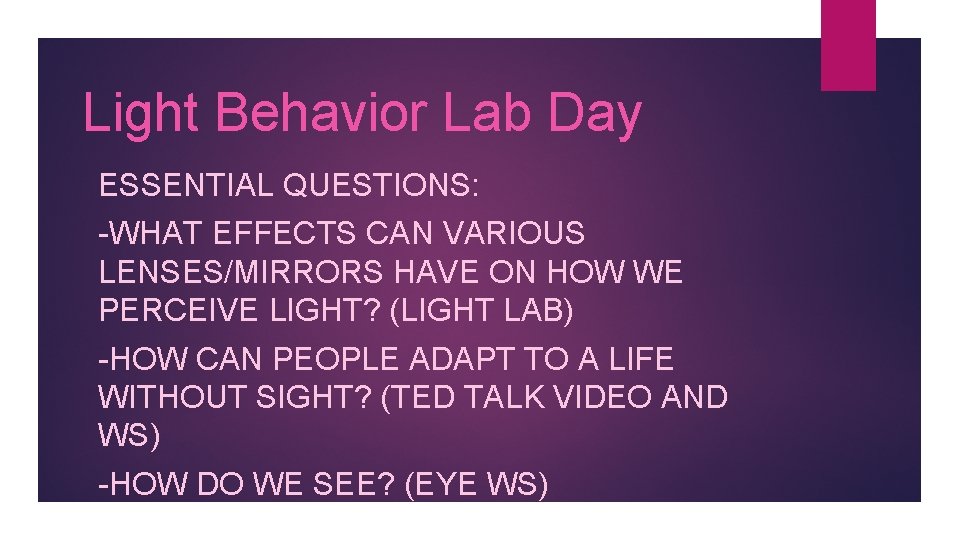 Light Behavior Lab Day

ESSENTIAL QUESTIONS:

-WHAT EFFECTS CAN VARIOUS LENSES/MIRRORS HAVE ON HOW WE PERCEIVE LIGHT? (LIGHT LAB)

-HOW CAN PEOPLE ADAPT TO A LIFE WITHOUT SIGHT? (TED TALK VIDEO AND WS)

-HOW DO WE SEE? (EYE WS)